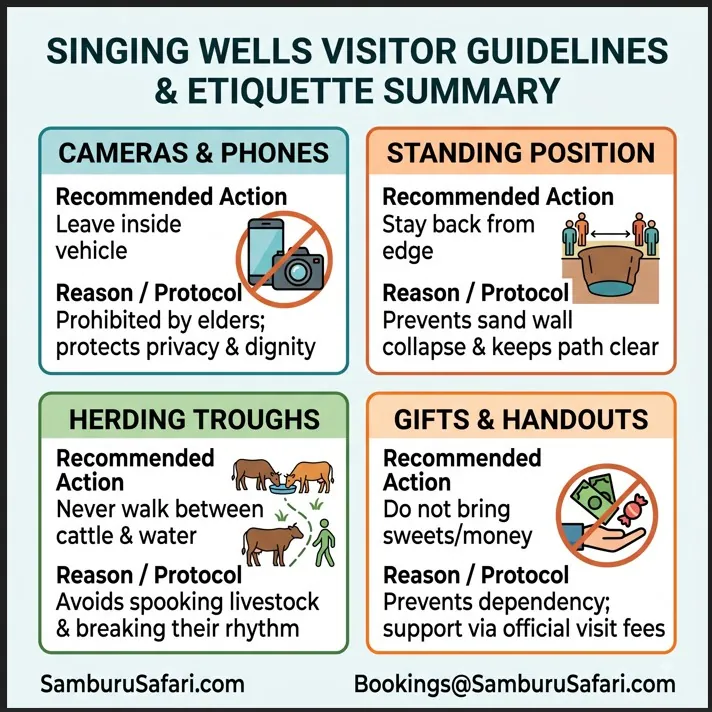 SINGING WELLS VISITOR GUIDELINES & ETIQUETTE SUMMARY

CAMERAS & PHONES

Recommended Action
Leave inside vehicle

Reason / Protocol
Prohibited by elders; protects privacy & dignity

STANDING POSITION

Recommended Action
Stay back from edge

Reason / Protocol
Prevents sand wall collapse & keeps path clear

HERDING TROUGHS

Recommended Action
Never walk between cattle & water

Reason / Protocol
Avoids spooking livestock & breaking their rhythm

GIFTS & HANDOUTS

Recommended Action
Do not bring sweets/money

Reason / Protocol
Prevents dependency; support via official visit fees

SamburuSafari.com

Bookings@SamburuSafari.com